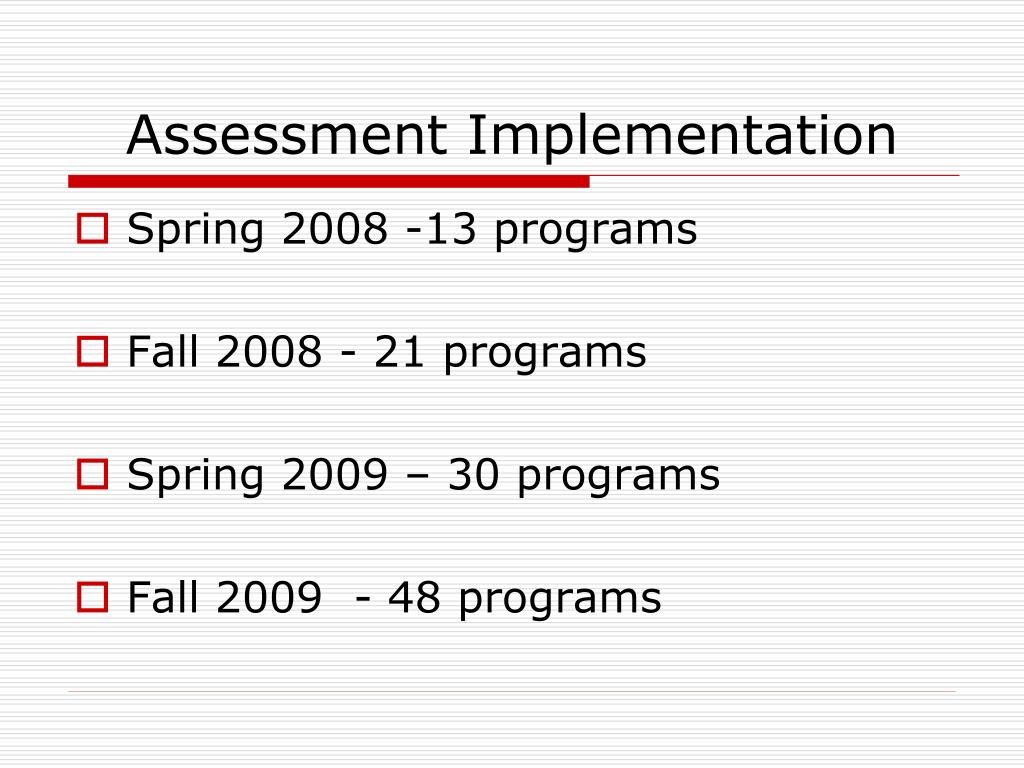 Assessment Implementation

Spring 2008 -13 programs

Fall 2008 - 21 programs

Spring 2009 – 30 programs

Fall 2009  - 48 programs